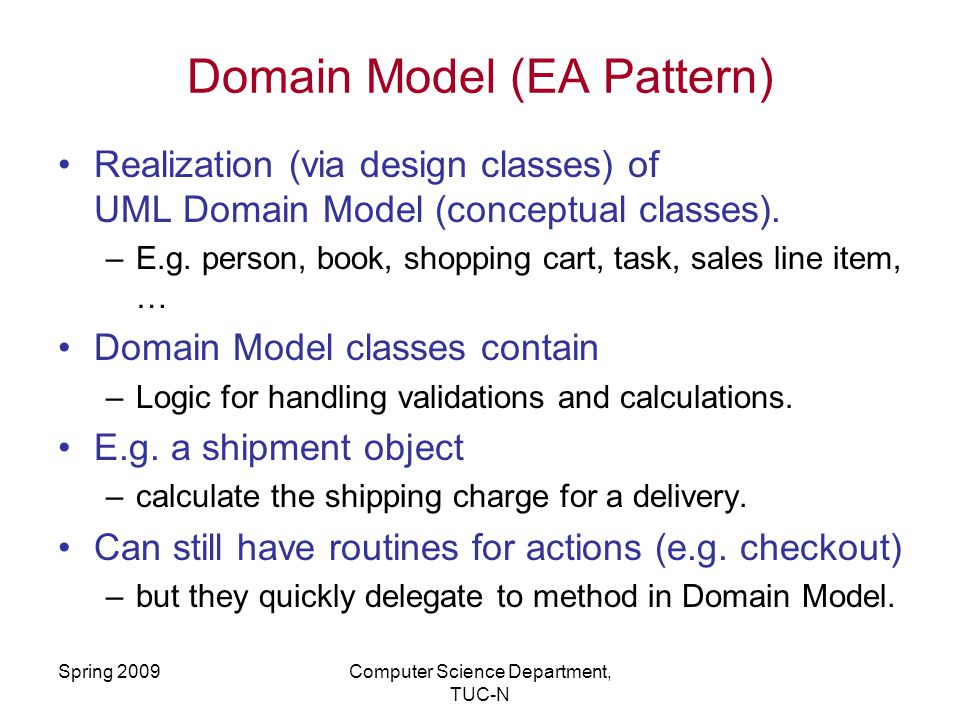 Domain Model (EA Pattern)

• Realization (via design classes) of UML Domain Model (conceptual classes).
– E.g. person, book, shopping cart, task, sales line item, …

• Domain Model classes contain
– Logic for handling validations and calculations.

• E.g. a shipment object
– calculate the shipping charge for a delivery.

• Can still have routines for actions (e.g. checkout)
– but they quickly delegate to method in Domain Model.

Spring 2009

Computer Science Department, TUC-N